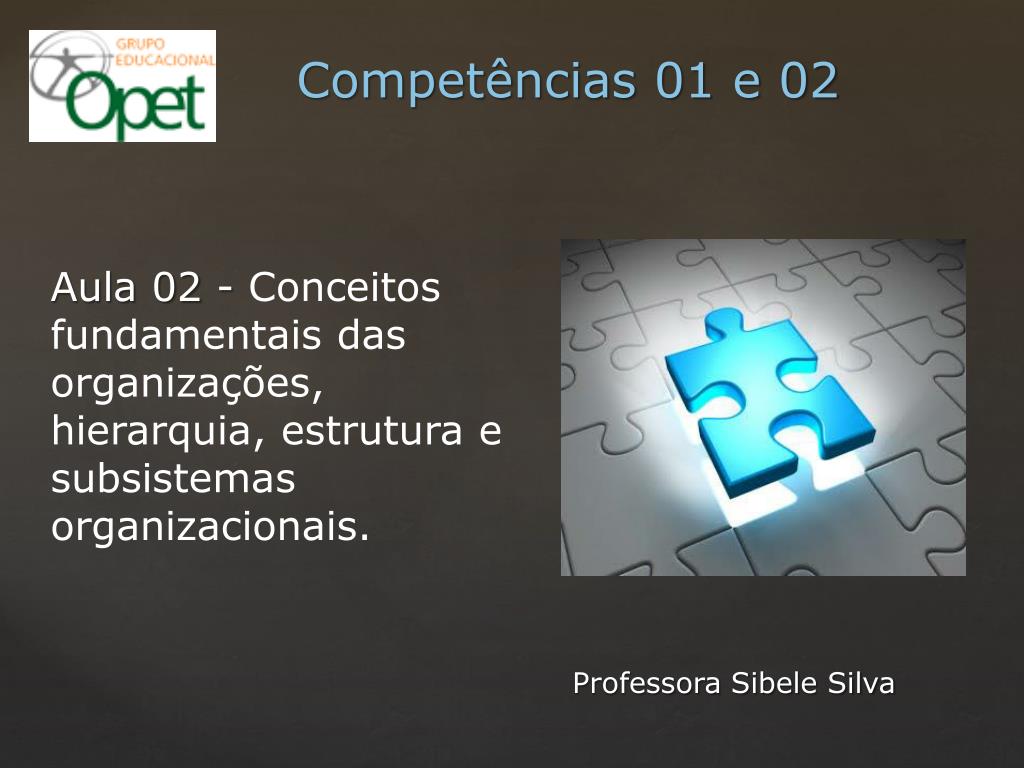 GRUPO EDUCACIONAL
Opet

Competências 01 e 02

Aula 02 - Conceitos fundamentais das organizações, hierarquia, estrutura e subsistemas organizacionais.

Professora Sibele Silva